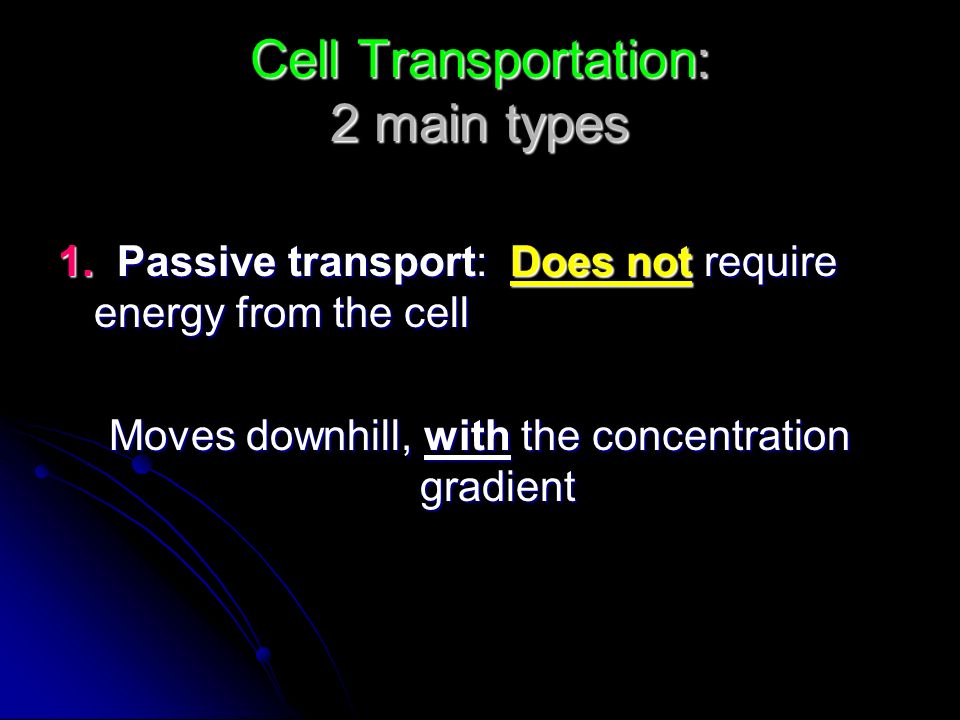 Cell Transportation:
2 main types

1. Passive transport: Does not require energy from the cell

Moves downhill, with the concentration gradient